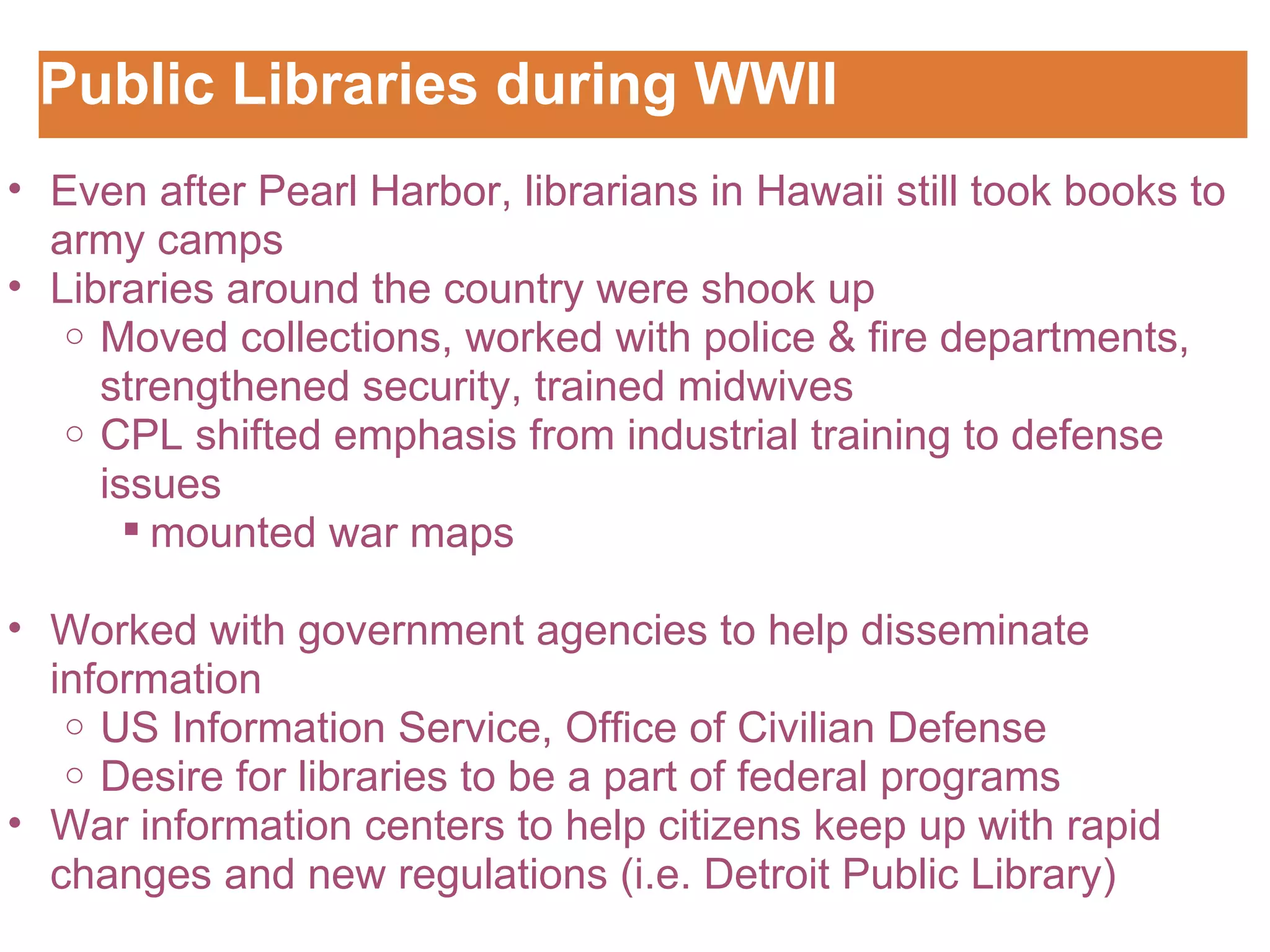 Public Libraries during WWII

• Even after Pearl Harbor, librarians in Hawaii still took books to army camps
• Libraries around the country were shook up
  ○ Moved collections, worked with police & fire departments, strengthened security, trained midwives
  ○ CPL shifted emphasis from industrial training to defense issues
    ▪ mounted war maps

• Worked with government agencies to help disseminate information
  ○ US Information Service, Office of Civilian Defense
  ○ Desire for libraries to be a part of federal programs
• War information centers to help citizens keep up with rapid changes and new regulations (i.e. Detroit Public Library)